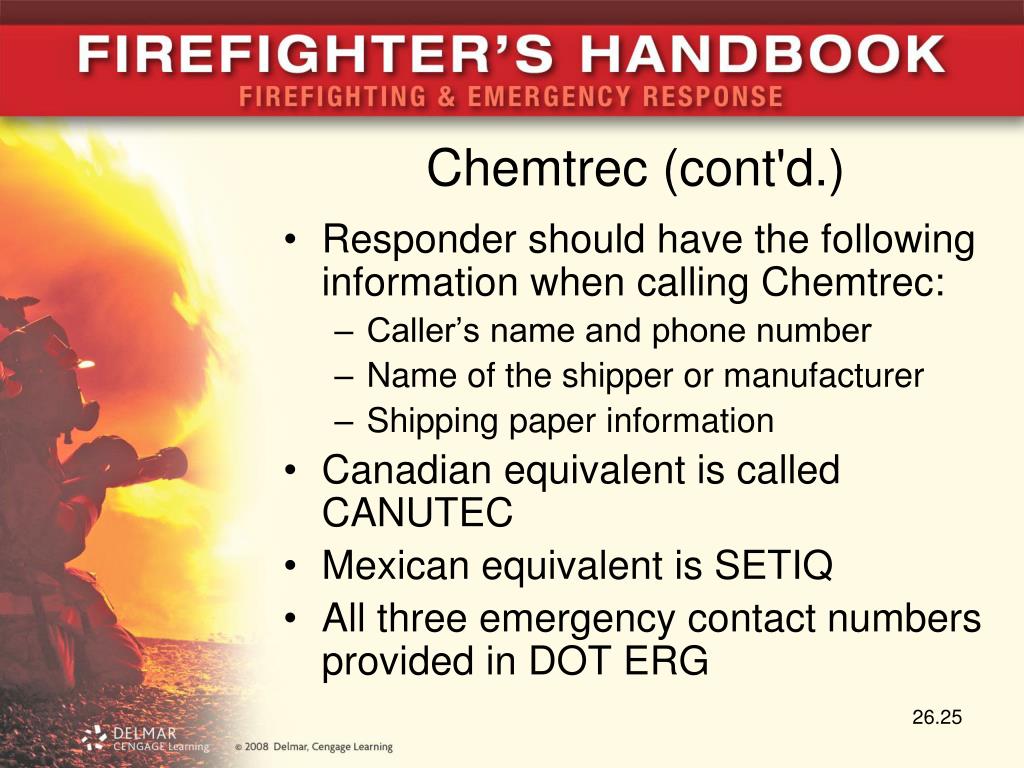 FIREFIGHTER'S HANDBOOK
FIREFIGHTING & EMERGENCY RESPONSE

Chemtrec (cont'd.)

• Responder should have the following information when calling Chemtrec:
– Caller's name and phone number
– Name of the shipper or manufacturer
– Shipping paper information
• Canadian equivalent is called CANUTEC
• Mexican equivalent is SETIQ
• All three emergency contact numbers provided in DOT ERG

26.25

DELMAR CENGAGE Learning

© 2008 Delmar, Cengage Learning